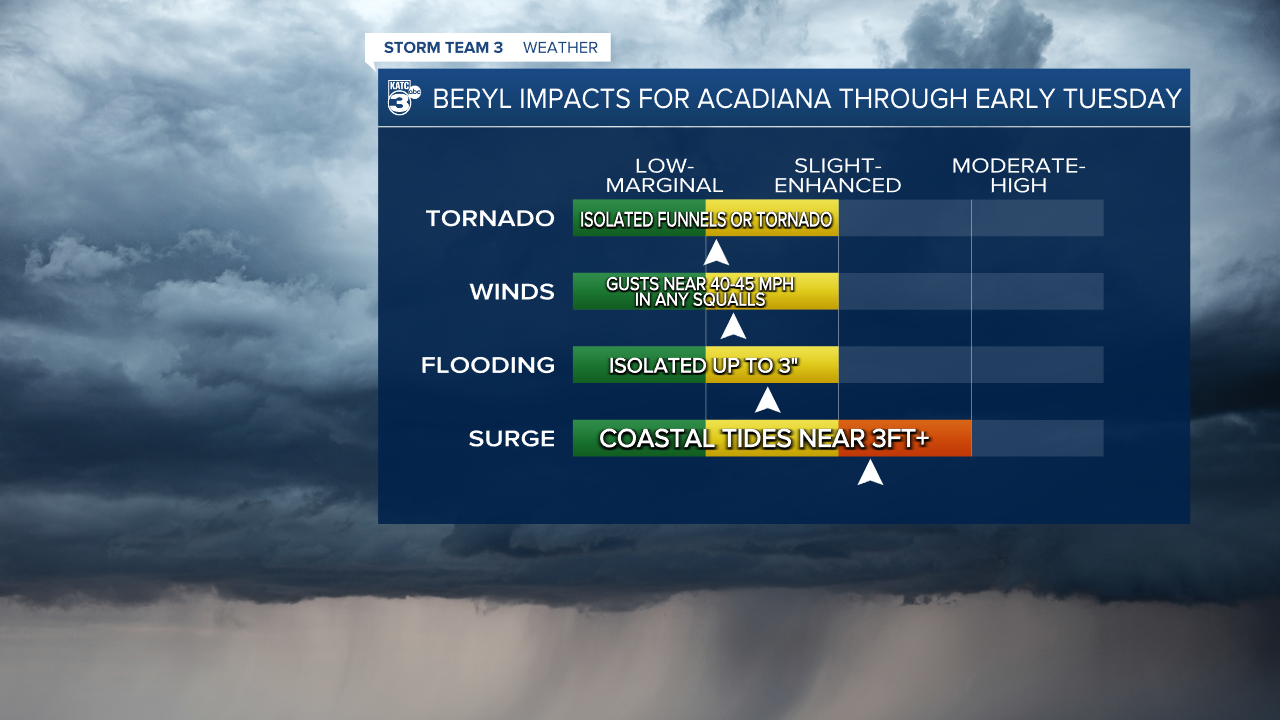 STORM TEAM 3 WEATHER

KATC 3 abc

BERYL IMPACTS FOR ACADIANA THROUGH EARLY TUESDAY

LOW-MARGINAL
SLIGHT-ENHANCED
MODERATE-HIGH

TORNADO
ISOLATED FUNNELS OR TORNADO

WINDS
GUSTS NEAR 40-45 MPH IN ANY SQUALLS

FLOODING
ISOLATED UP TO 3"

SURGE
COASTAL TIDES NEAR 3FT+